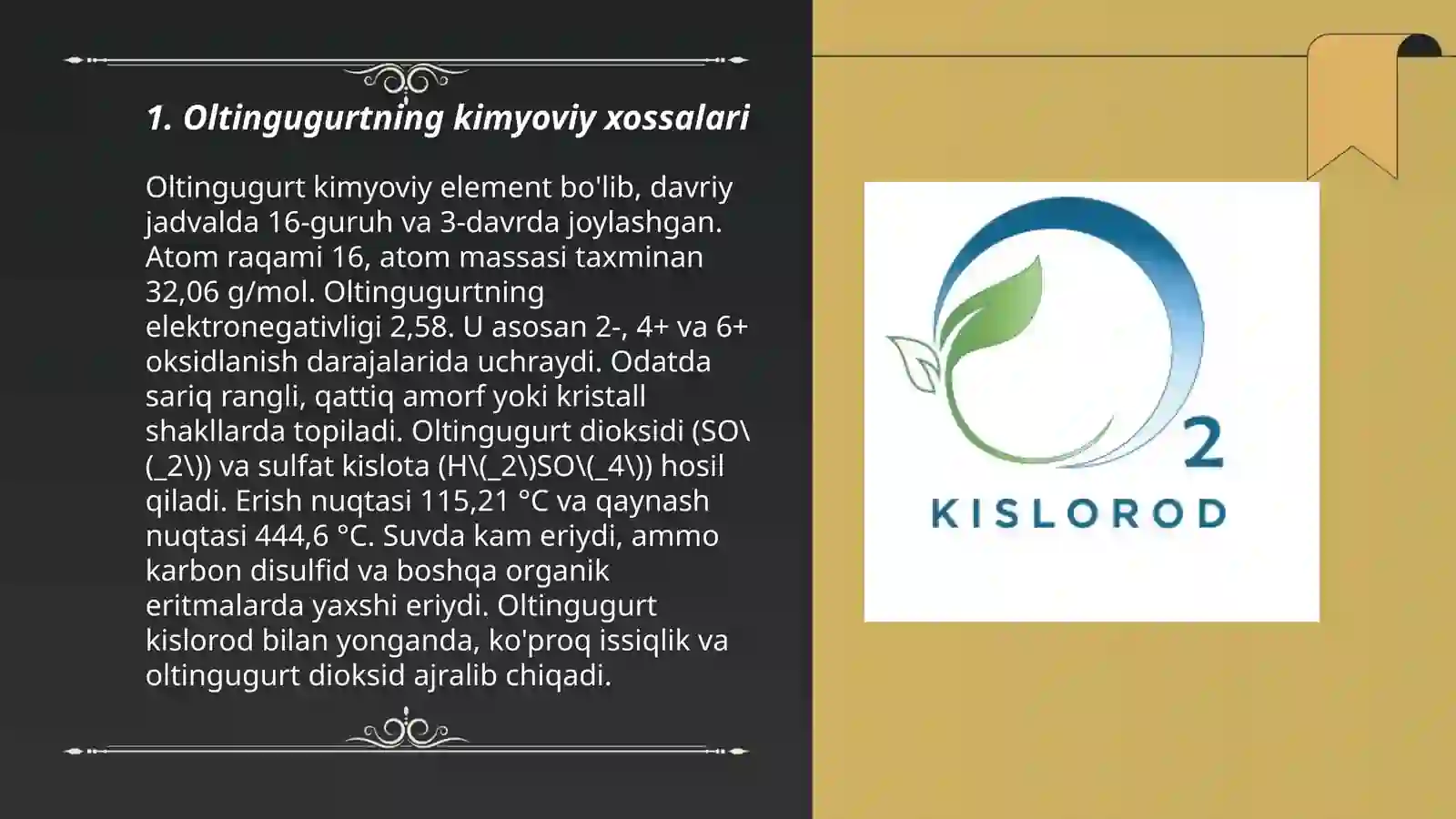 1. Oltingugurtning kimyoviy xossalari

Oltingugurt kimyoviy element bo'lib, davriy jadvalda 16-guruh va 3-davrda joylashgan. Atom raqami 16, atom massasi taxminan 32,06 g/mol. Oltingugurtning elektronegativligi 2,58. U asosan 2-, 4+ va 6+ oksidlanish darajalarida uchraydi. Odatda sariq rangli, qattiq amorf yoki kristall shakllarda topiladi. Oltingugurt dioksidi (SO\(_2\)) va sulfat kislota (H\(_2\)SO\(_4\)) hosil qiladi. Erish nuqtasi 115,21 °C va qaynash nuqtasi 444,6 °C. Suvda kam eriydi, ammo karbon disulfid va boshqa organik eritmalarda yaxshi eriydi. Oltingugurt kislorod bilan yonganda, ko'proq issiqlik va oltingugurt dioksid ajralib chiqadi.

2
KISLOROD